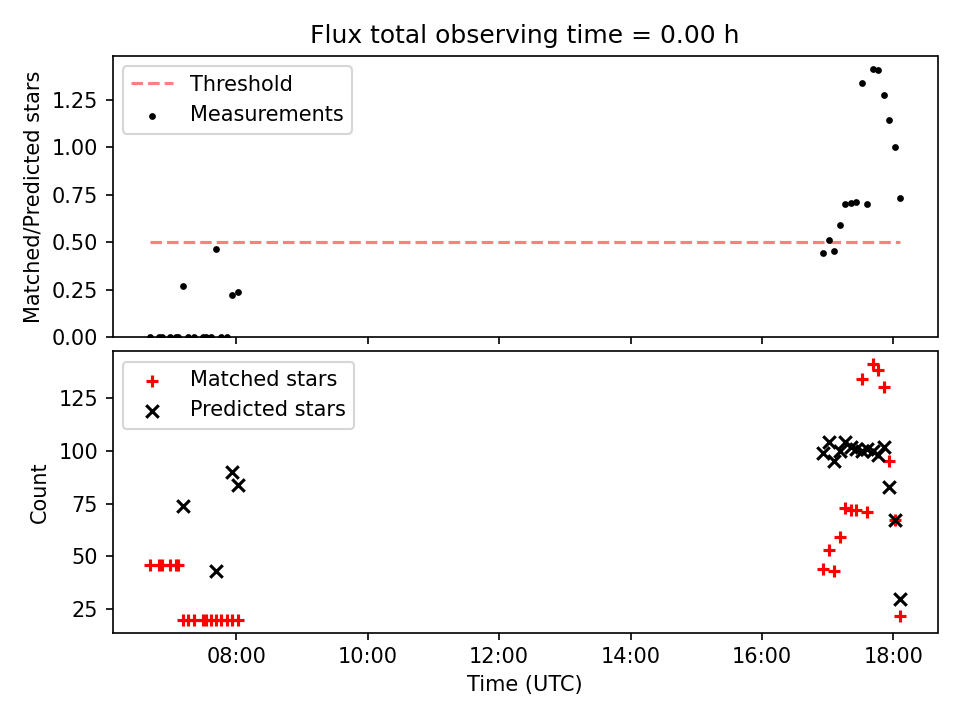 Flux total observing time = 0.00 h

Threshold
Measurements

Matched/Predicted stars

1.25
1.00
0.75
0.50
0.25
0.00

Matched stars
Predicted stars

Count

125
100
75
50
25

08:00
10:00
12:00
14:00
16:00
18:00

Time (UTC)